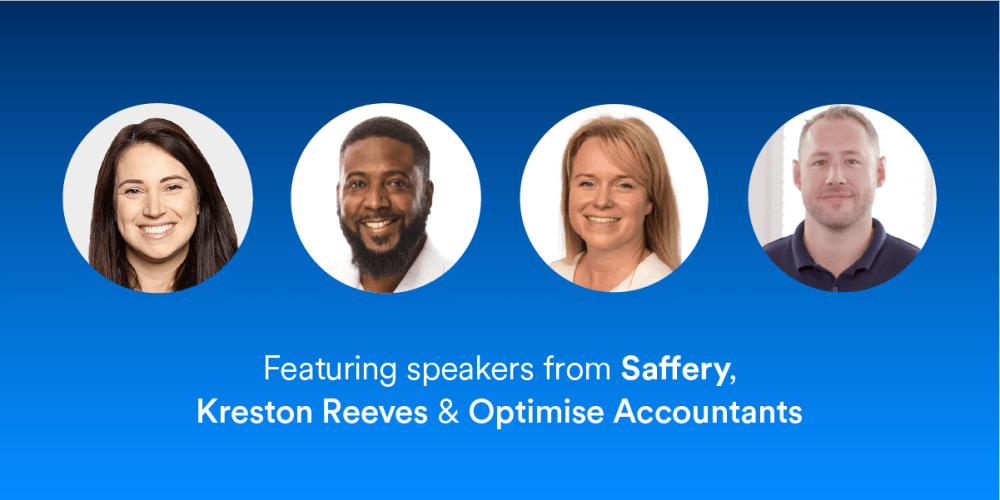 Featuring speakers from Saffery, Kreston Reeves & Optimise Accountants